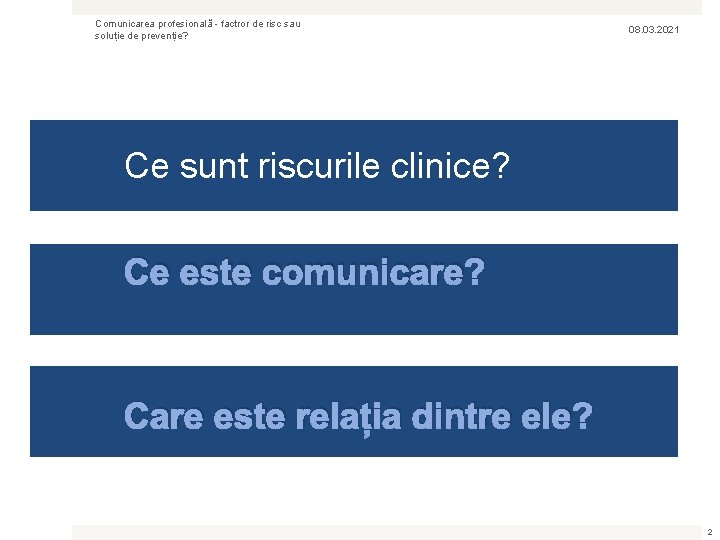 Comunicarea profesională - factror de risc sau soluție de prevenție?

08.03.2021

Ce sunt riscurile clinice?

Ce este comunicare?

Care este relația dintre ele?

2